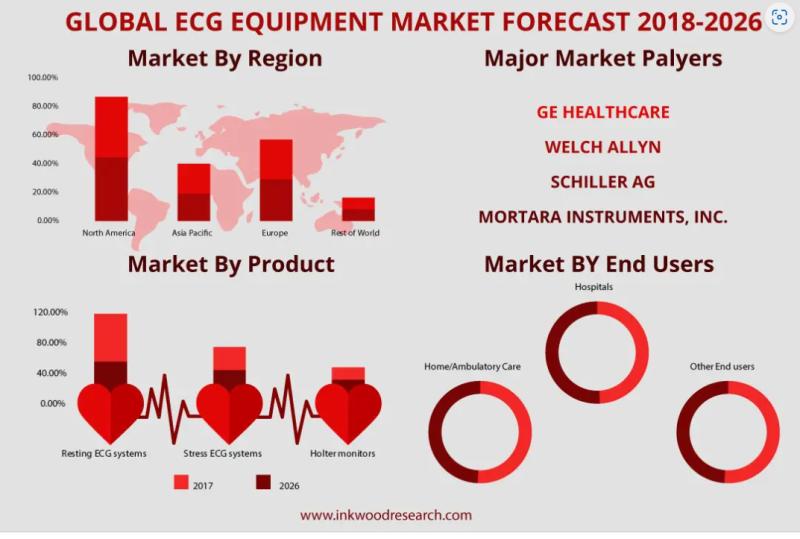 GLOBAL ECG EQUIPMENT MARKET FORECAST 2018-2026

Market By Region

100.00%
80.00%
60.00%
40.00%
20.00%
0.00%

North America
Asia Pacific
Europe
Rest of World

Major Market Palyers

GE HEALTHCARE
WELCH ALLYN
SCHILLER AG
MORTARA INSTRUMENTS, INC.

Market By Product

120.00%
80.00%
40.00%
0.00%

Resting ECG systems
Stress ECG systems
Holter monitors

2017
2026

Market BY End Users

Hospitals
Home/Ambulatory Care
Other End users

www.inkwoodresearch.com